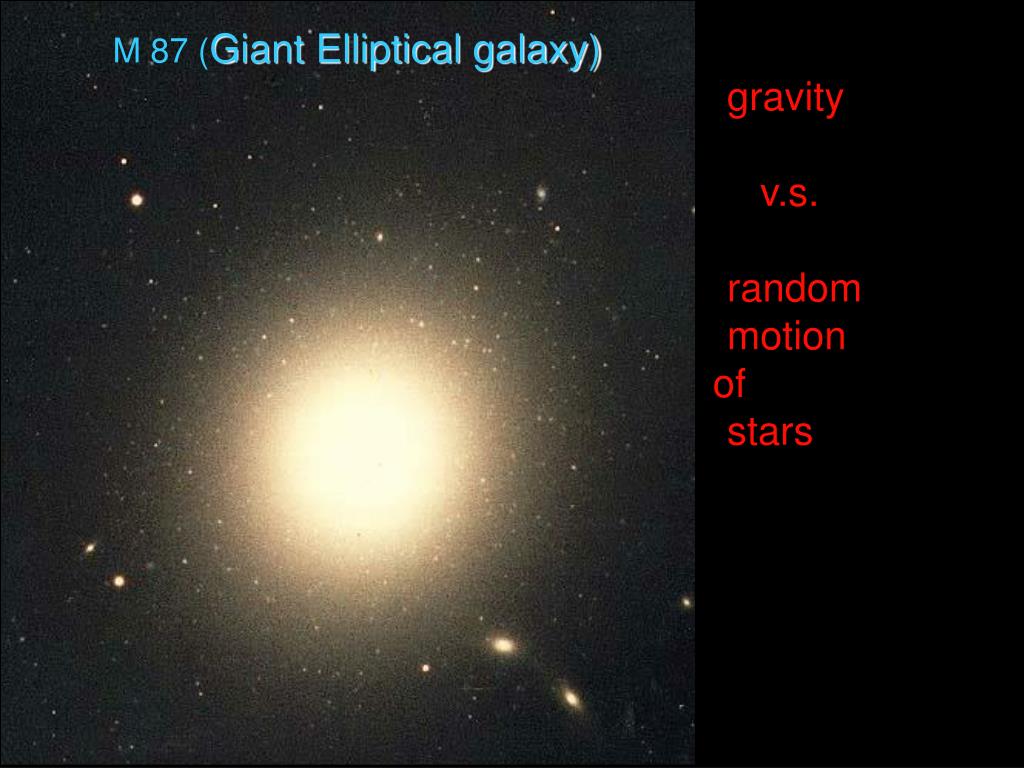 M 87 (Giant Elliptical galaxy)

gravity

v.s.

random motion of stars